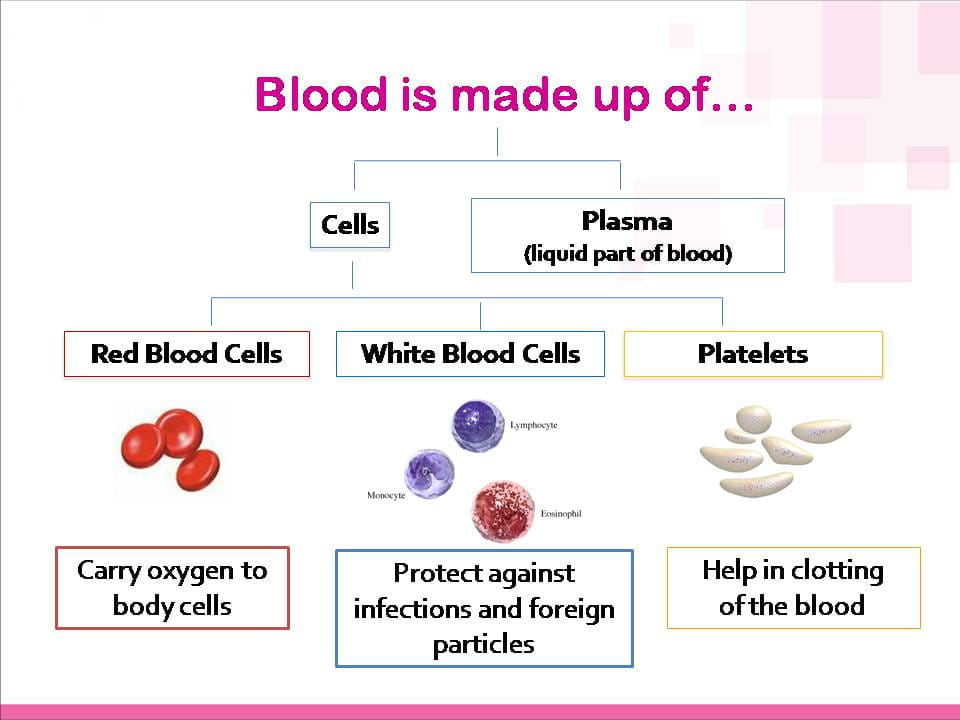 Blood is made up of…

Cells

Plasma
(liquid part of blood)

Red Blood Cells

White Blood Cells

Platelets

Lymphocyte

Monocyte

Eosinophil

Carry oxygen to body cells

Protect against infections and foreign particles

Help in clotting of the blood